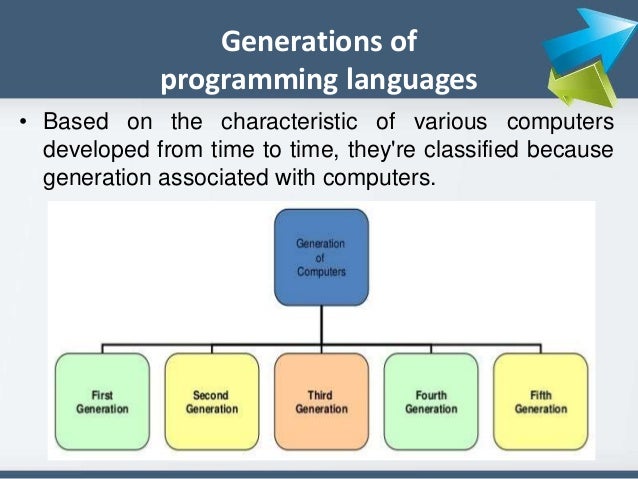 Generations of programming languages

• Based on the characteristic of various computers developed from time to time, they're classified because generation associated with computers.

Generation of Computers

First Generation

Second Generation

Third Generation

Fourth Generation

Fifth Generation